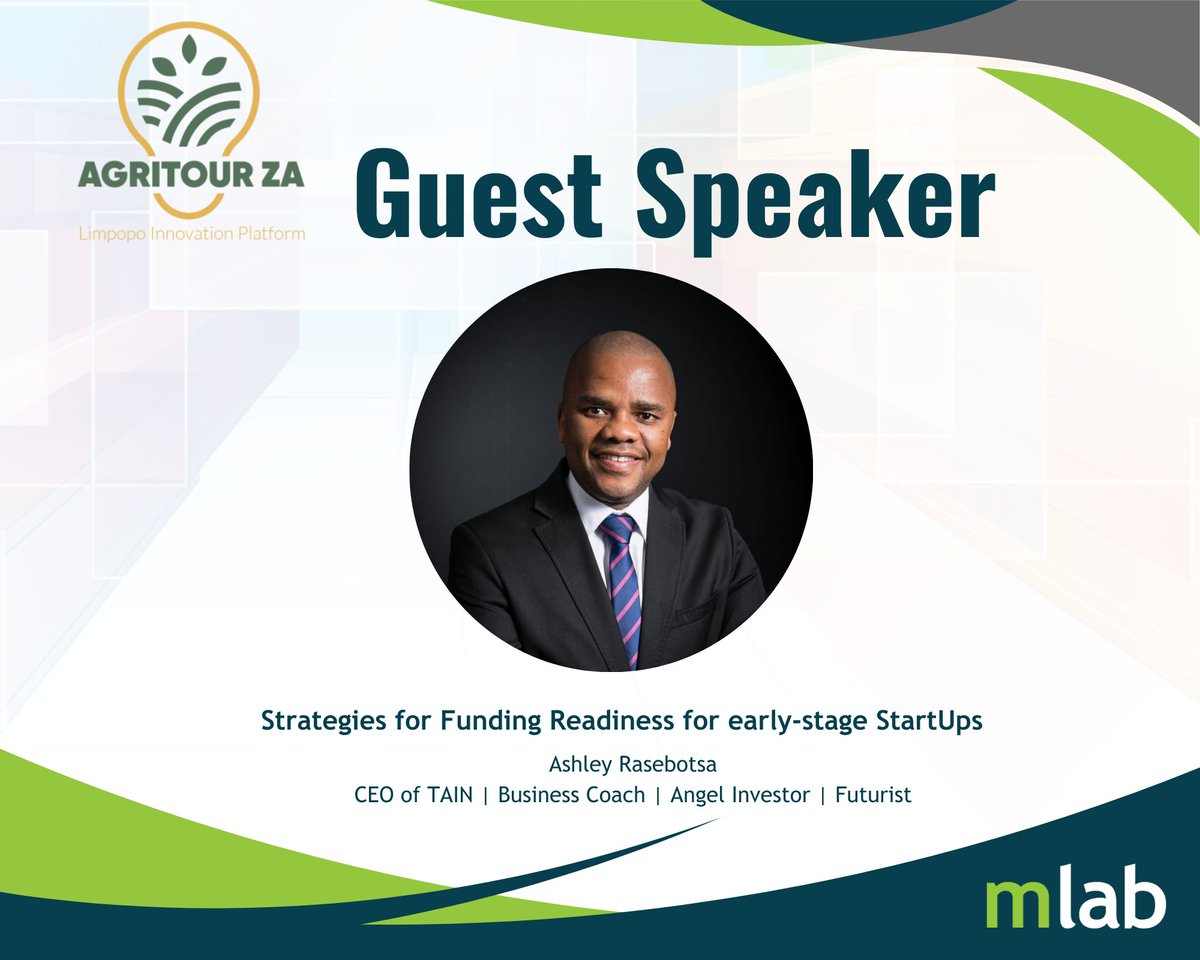 AGRITOUR ZA
Limpopo Innovation Platform

Guest Speaker

Strategies for Funding Readiness for early-stage StartUps

Ashley Rasebotsa
CEO of TAIN | Business Coach | Angel Investor | Futurist

mlab